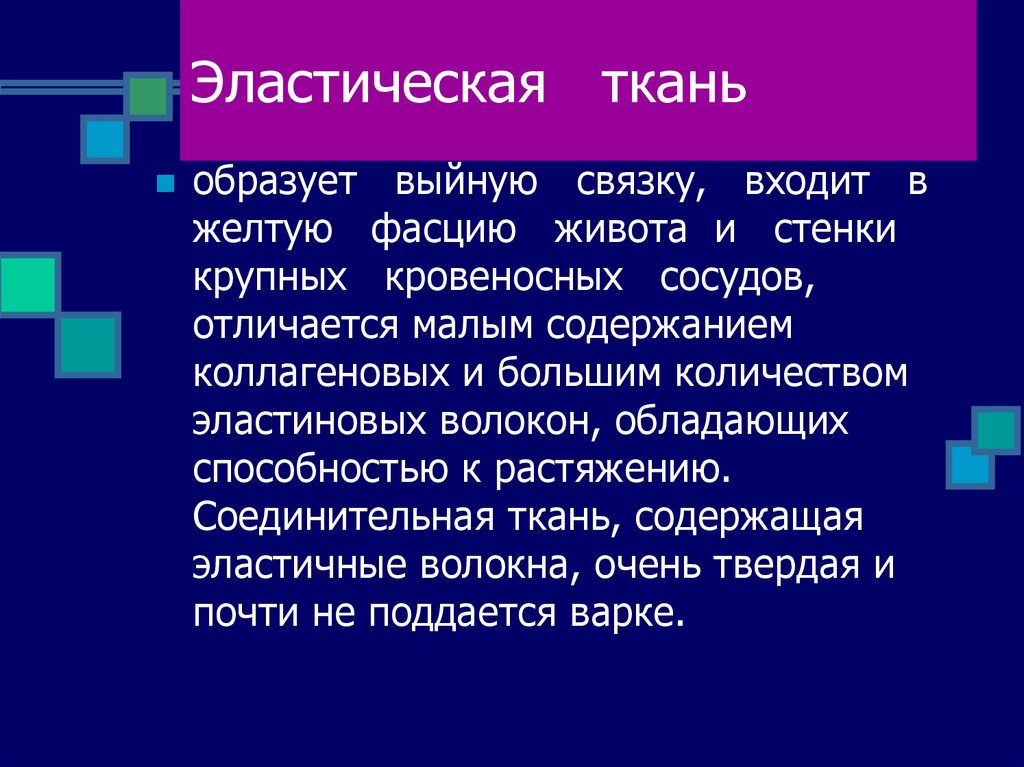 Эластическая ткань

образует выйную связку, входит в желтую фасцию живота и стенки крупных кровеносных сосудов, отличается малым содержанием коллагеновых и большим количеством эластиновых волокон, обладающих способностью к растяжению. Соединительная ткань, содержащая эластичные волокна, очень твердая и почти не поддается варке.